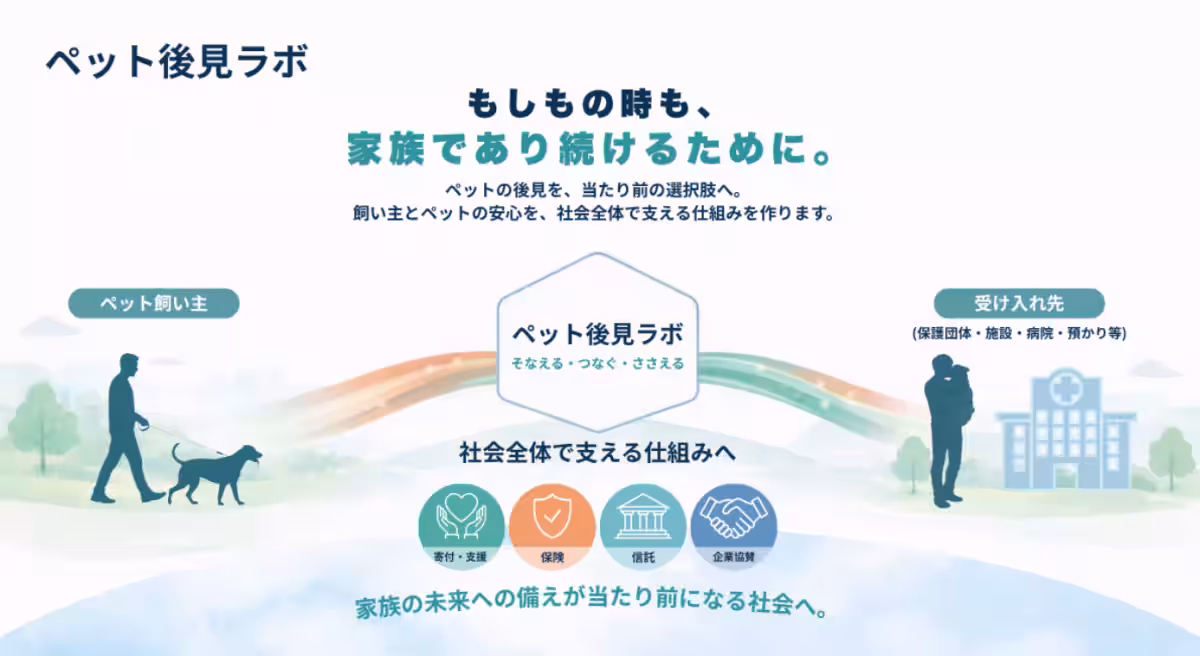 ペット後見ラボ

もしもの時も、
家族であり続けるために。

ペットの後見を、当たり前の選択肢へ。
飼い主とペットの安心を、社会全体で支える仕組みを作ります。

ペット飼い主

ペット後見ラボ
そなえる・つなぐ・ささえる

受け入れ先
(保護団体・施設・病院・預かり等)

社会全体で支える仕組みへ

寄付・支援

保険

信託

企業協賛

家族の未来への備えが当たり前になる社会へ。